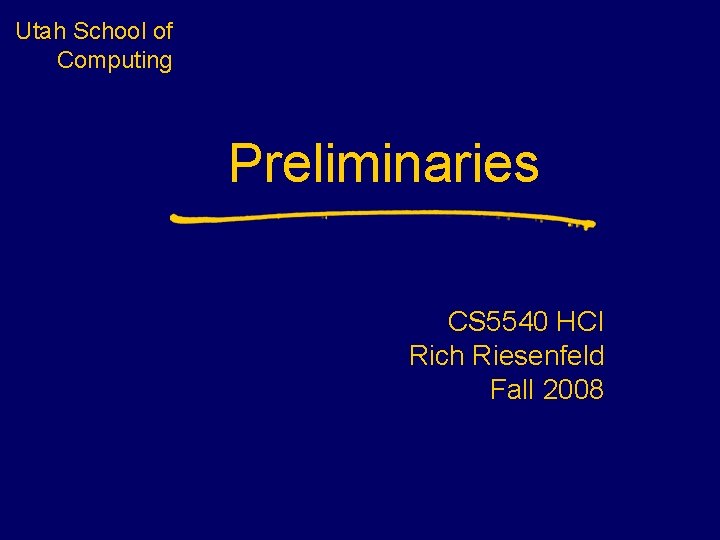 Utah School of Computing

Preliminaries

CS5540 HCI
Rich Riesenfeld
Fall 2008